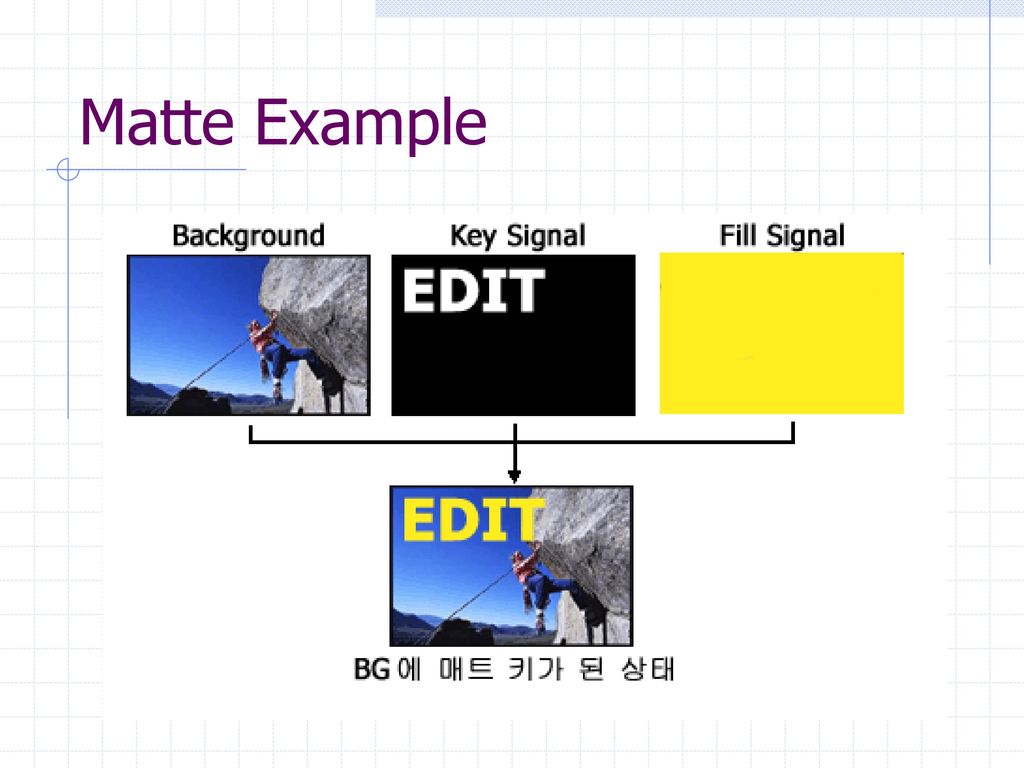 Matte Example

Background

Key Signal

EDIT

Fill Signal

EDIT

BG에 매트 키가 된 상태